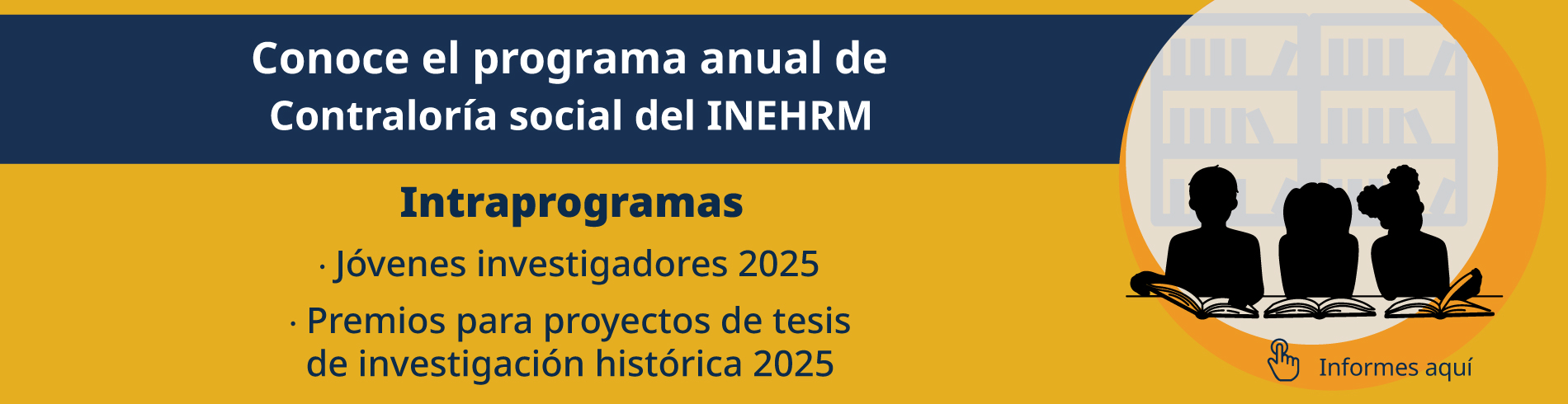 Conoce el programa anual de Contraloría social del INEHRM

Intraprogramas

· Jóvenes investigadores 2025

· Premios para proyectos de tesis de investigación histórica 2025

Informes aquí